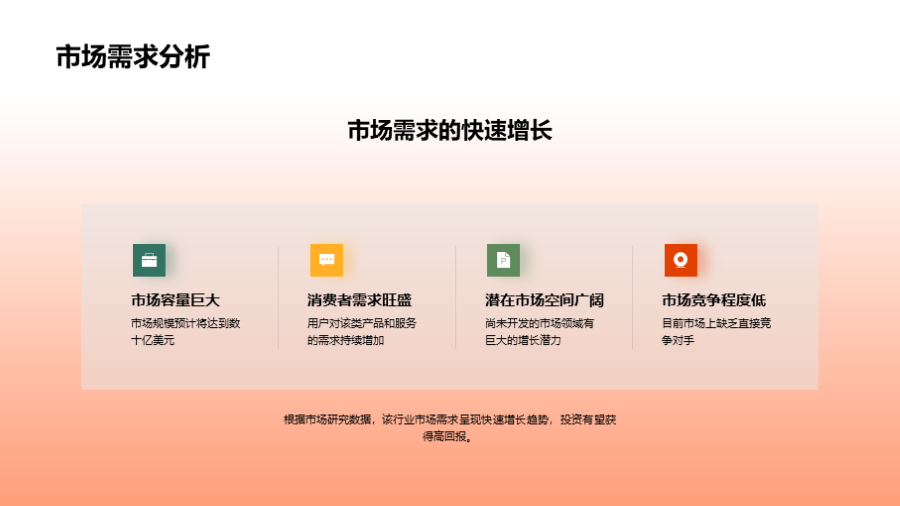 市场需求分析

市场需求的快速增长

市场容量巨大
市场规模预计将达到数十亿美元

消费者需求旺盛
用户对该类产品和服务的需求持续增加

潜在市场空间广阔
尚未开发的市场领域有巨大的增长潜力

市场竞争程度低
目前市场上缺乏直接竞争对手

根据市场研究数据，该行业市场需求呈现快速增长趋势，投资有望获得高回报。